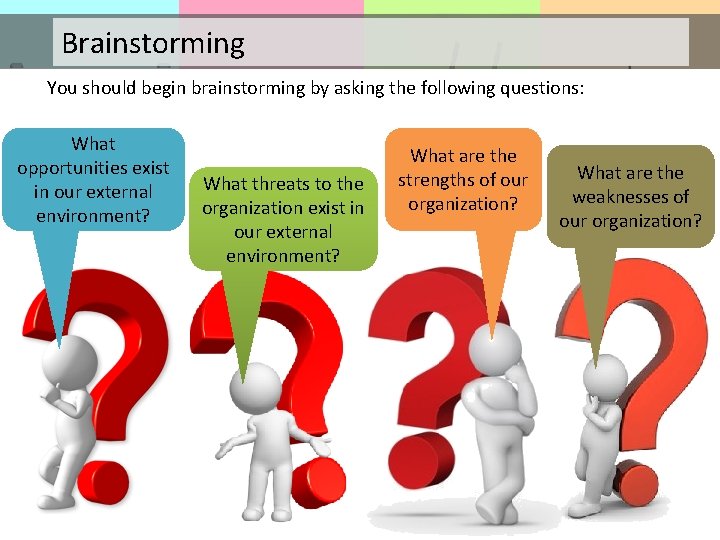 Brainstorming

You should begin brainstorming by asking the following questions:

What opportunities exist in our external environment?

What threats to the organization exist in our external environment?

What are the strengths of our organization?

What are the weaknesses of our organization?